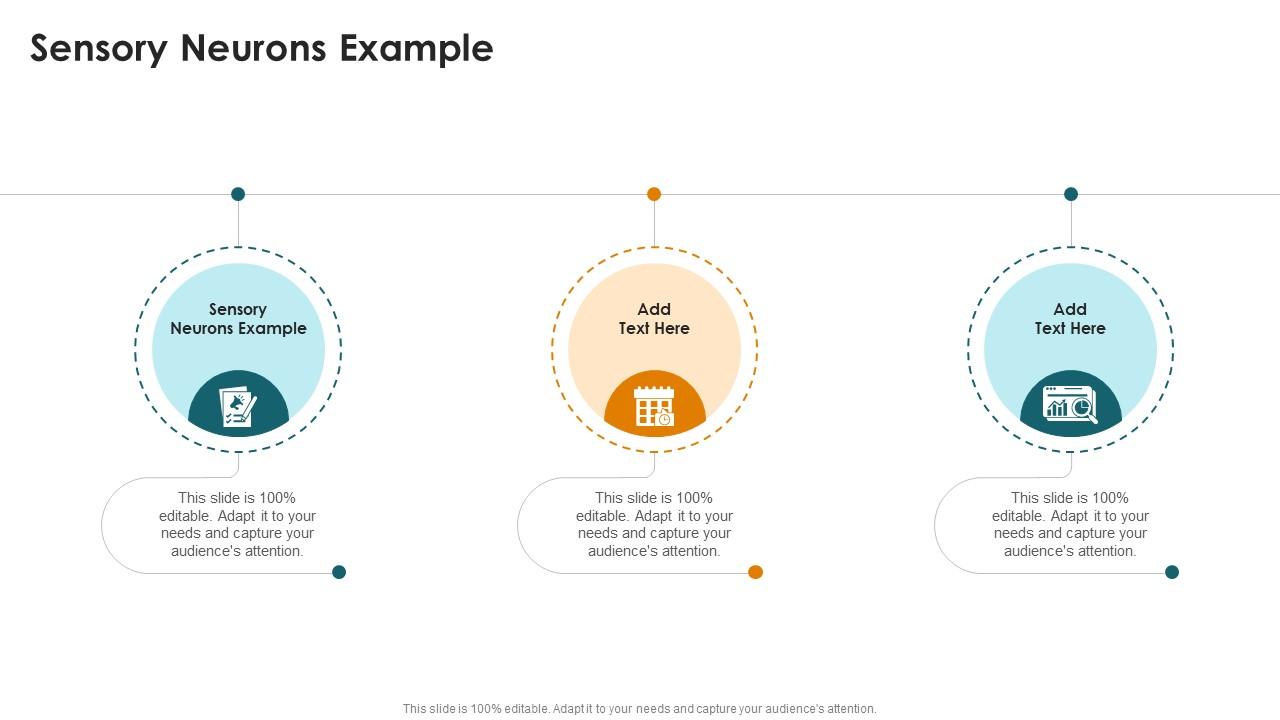 Sensory Neurons Example

Sensory Neurons Example

This slide is 100% editable. Adapt it to your needs and capture your audience's attention.

Add Text Here

This slide is 100% editable. Adapt it to your needs and capture your audience's attention.

Add Text Here

This slide is 100% editable. Adapt it to your needs and capture your audience's attention.

This slide is 100% editable. Adapt it to your needs and capture your audience's attention.